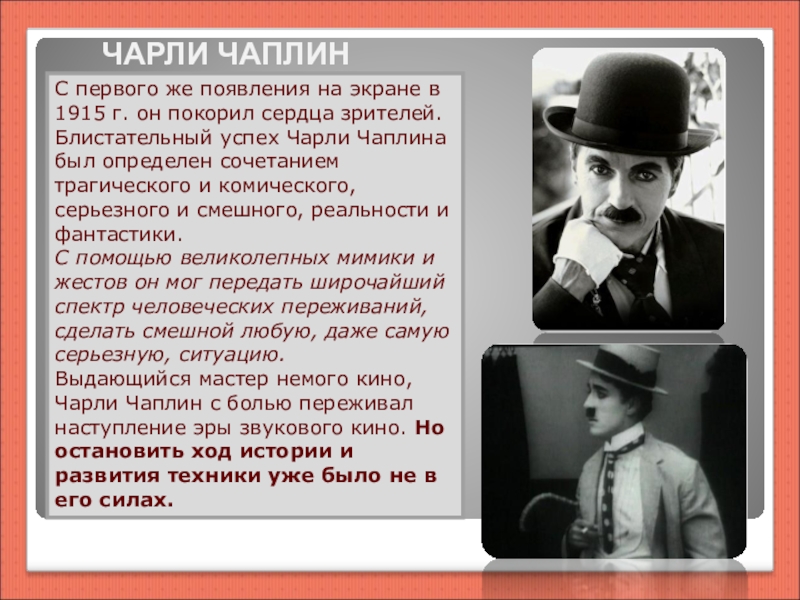 ЧАРЛИ ЧАПЛИН

С первого же появления на экране в 1915 г. он покорил сердца зрителей. Блистательный успех Чарли Чаплина был определен сочетанием трагического и комического, серьезного и смешного, реальности и фантастики.
С помощью великолепных мимики и жестов он мог передать широчайший спектр человеческих переживаний, сделать смешной любую, даже самую серьезную, ситуацию.
Выдающийся мастер немого кино, Чарли Чаплин с болью переживал наступление эры звукового кино. Но остановить ход истории и развития техники уже было не в его силах.